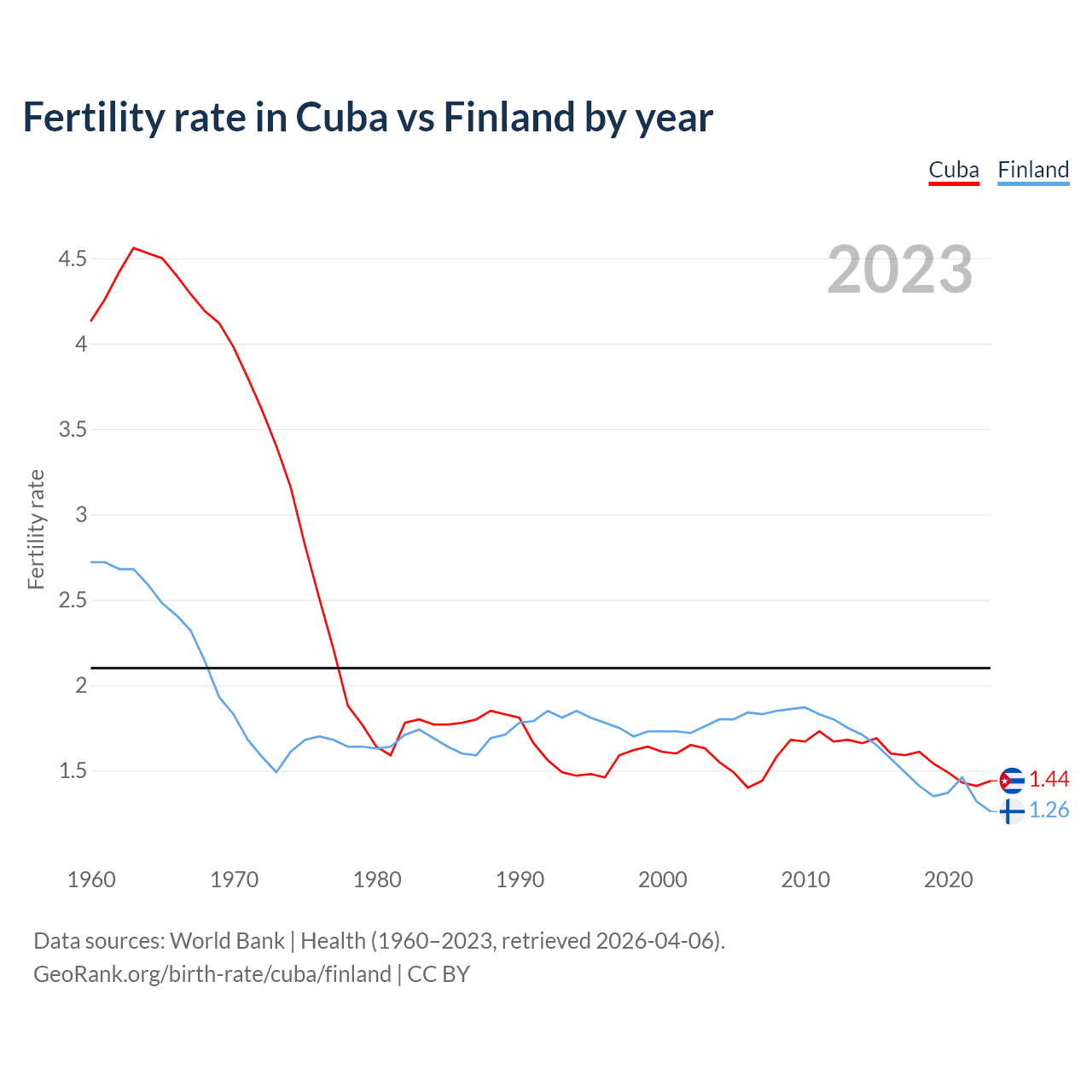 Fertility rate in Cuba vs Finland by year

Cuba Finland

2023

Fertility rate

4.5
4
3.5
3
2.5
2
1.5

1.44
1.26

1960 1970 1980 1990 2000 2010 2020

Data sources: World Bank | Health (1960–2023, retrieved 2026-04-06).
GeoRank.org/birth-rate/cuba/finland | CC BY